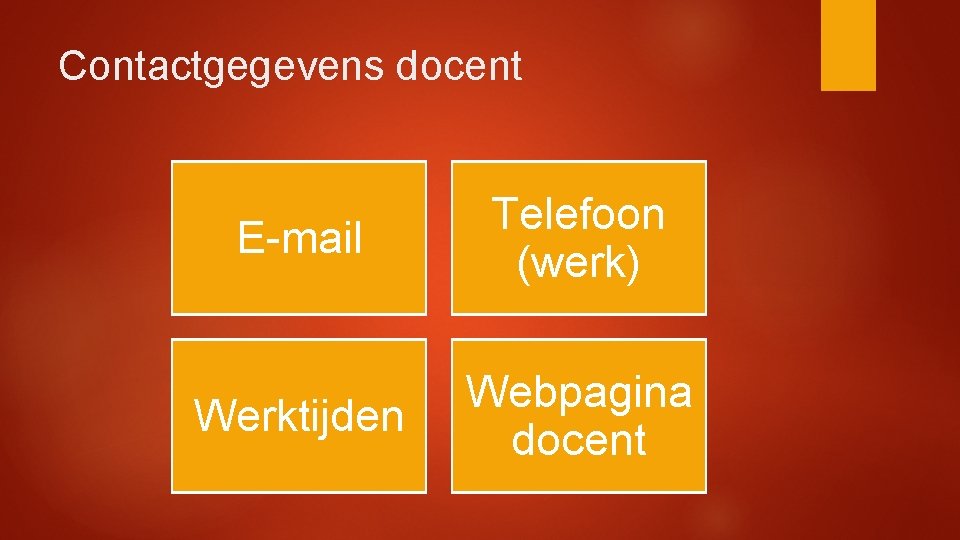 Contactgegevens docent

E-mail

Telefoon (werk)

Werktijden

Webpagina docent